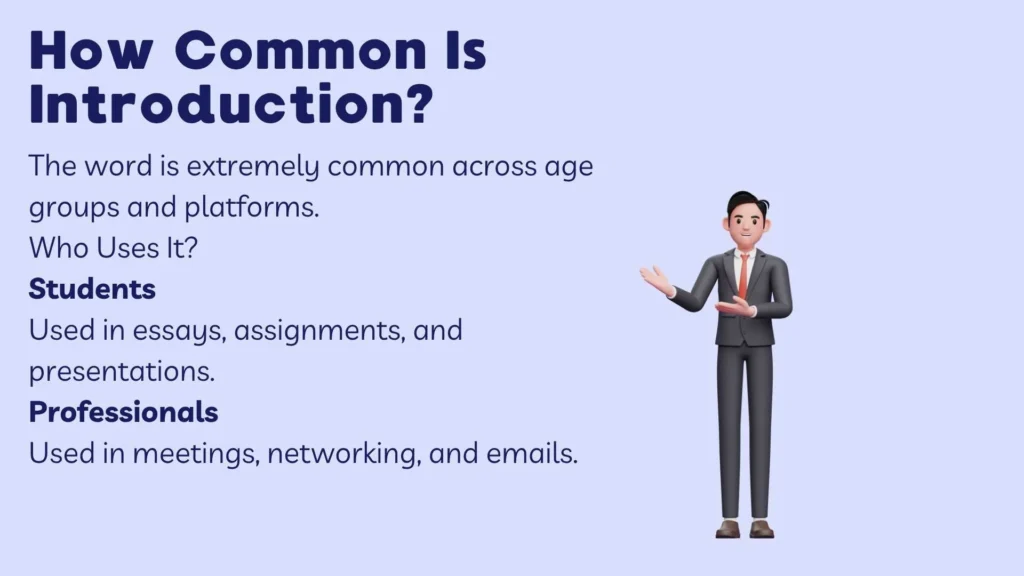 How Common Is Introduction?

The word is extremely common across age groups and platforms.
Who Uses It?
Students
Used in essays, assignments, and presentations.
Professionals
Used in meetings, networking, and emails.